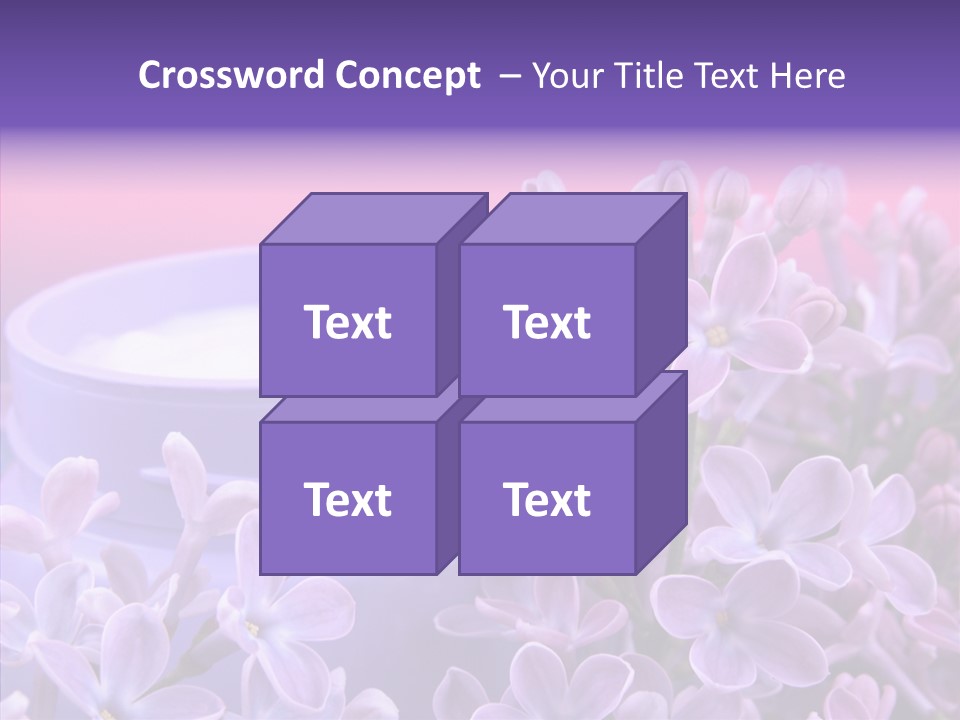 Crossword Concept – Your Title Text Here

Text

Text

Text

Text